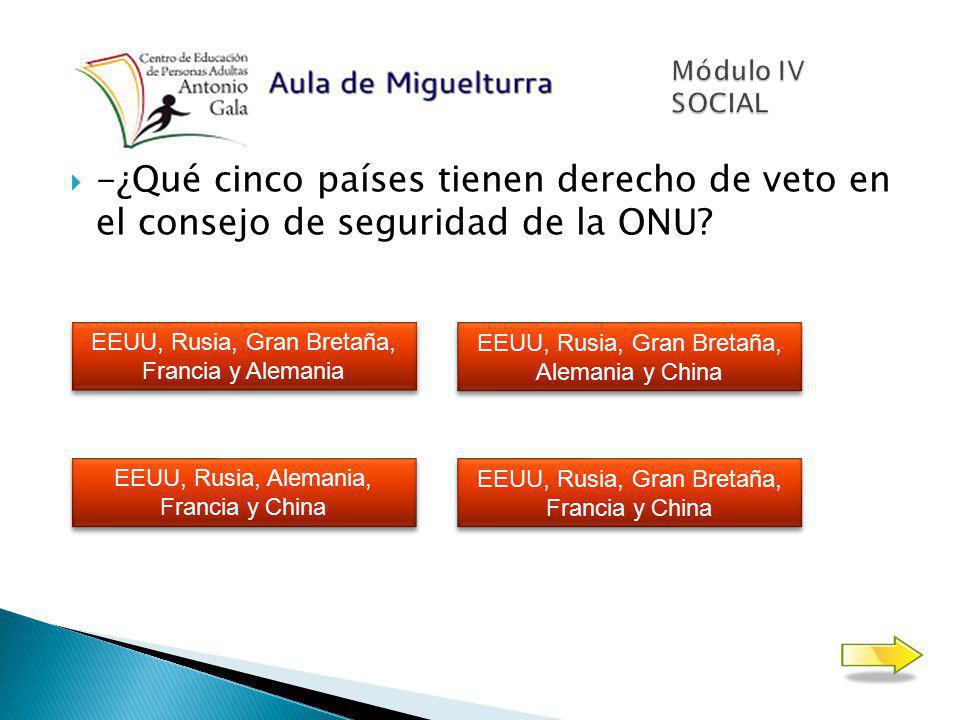 Centro de Educación de Personas Adultas Antonio Gala

Aula de Miguelturra

Módulo IV
SOCIAL

-¿Qué cinco países tienen derecho de veto en el consejo de seguridad de la ONU?

EEUU, Rusia, Gran Bretaña, Francia y Alemania

EEUU, Rusia, Gran Bretaña, Alemania y China

EEUU, Rusia, Alemania, Francia y China

EEUU, Rusia, Gran Bretaña, Francia y China